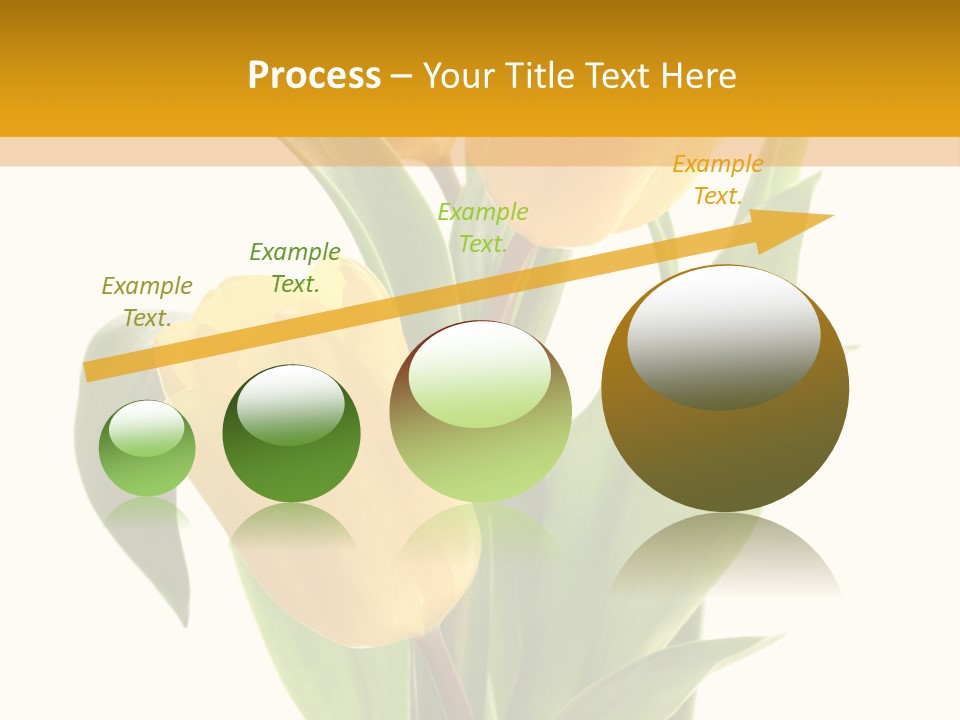 Process – Your Title Text Here

Example Text.

Example Text.

Example Text.

Example Text.